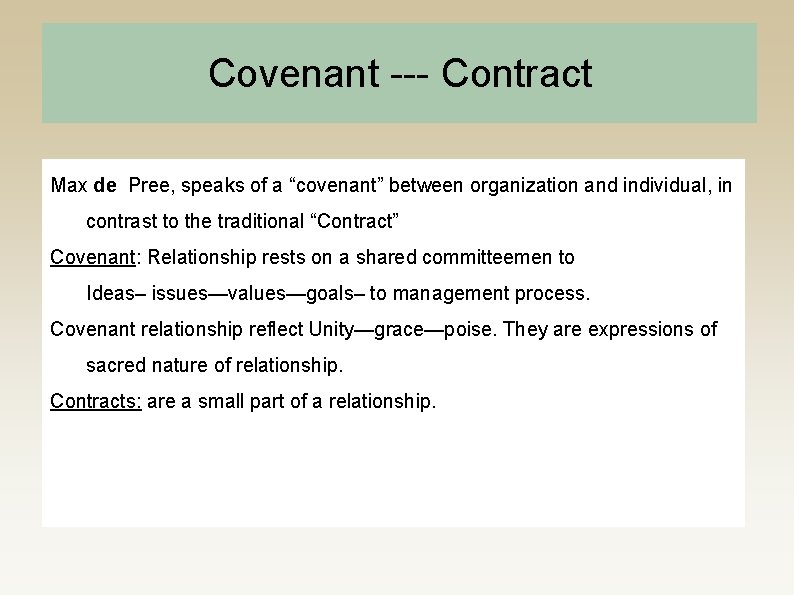 Covenant --- Contract

Max de Pree, speaks of a “covenant” between organization and individual, in contrast to the traditional “Contract”

Covenant: Relationship rests on a shared committeemen to Ideas– issues—values—goals– to management process.

Covenant relationship reflect Unity—grace—poise. They are expressions of sacred nature of relationship.

Contracts: are a small part of a relationship.